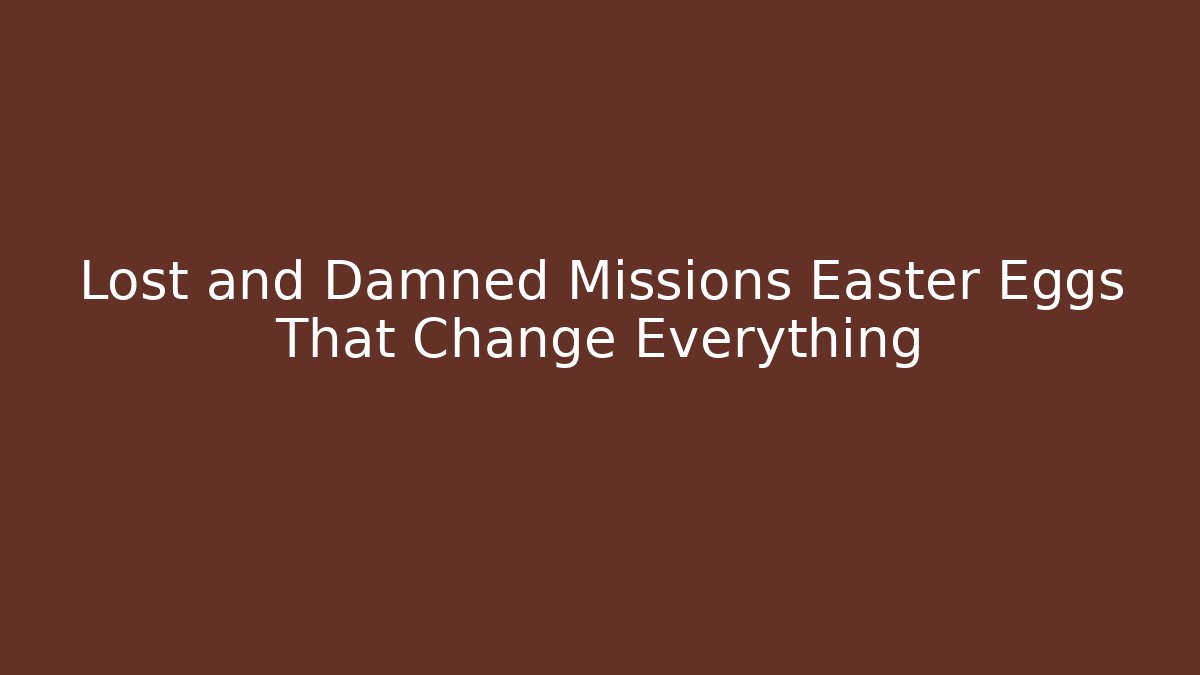 Lost and Damned Missions Easter Eggs That Change Everything